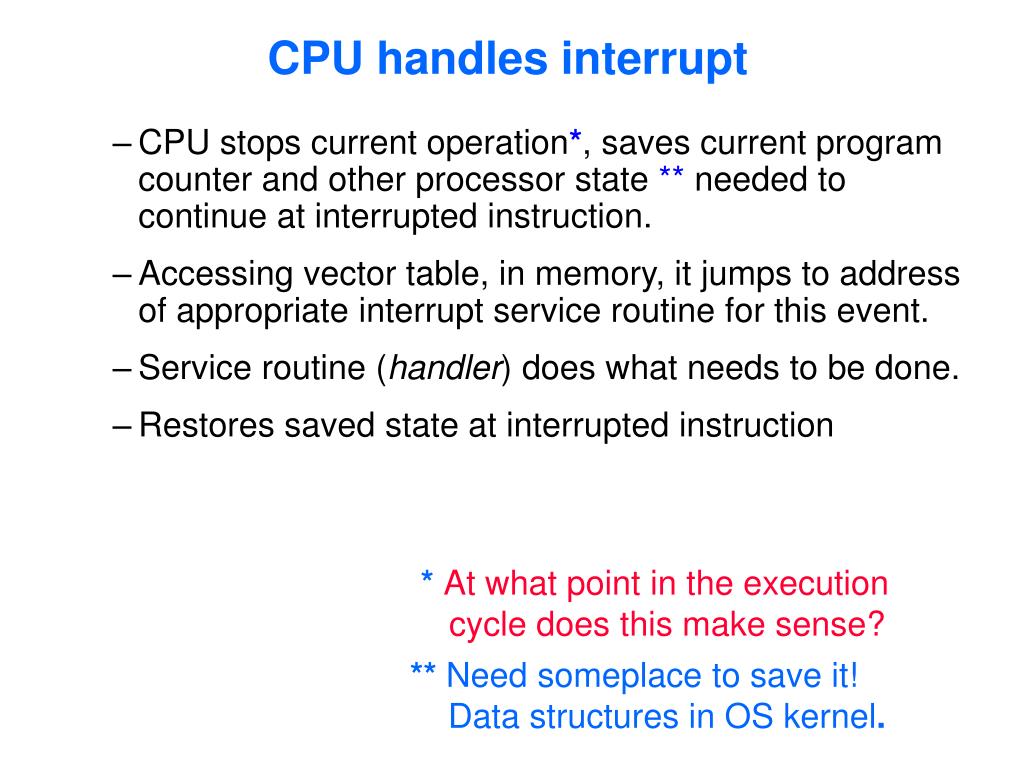 CPU handles interrupt

– CPU stops current operation*, saves current program counter and other processor state ** needed to continue at interrupted instruction.

– Accessing vector table, in memory, it jumps to address of appropriate interrupt service routine for this event.

– Service routine (handler) does what needs to be done.

– Restores saved state at interrupted instruction

* At what point in the execution cycle does this make sense?

** Need someplace to save it! Data structures in OS kernel.